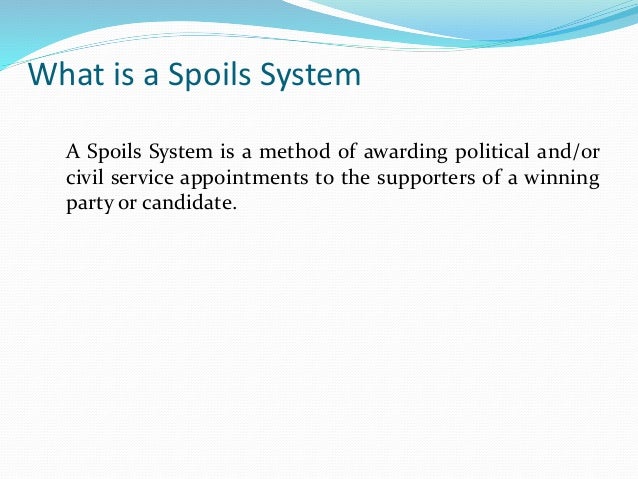 What is a Spoils System

A Spoils System is a method of awarding political and/or civil service appointments to the supporters of a winning party or candidate.